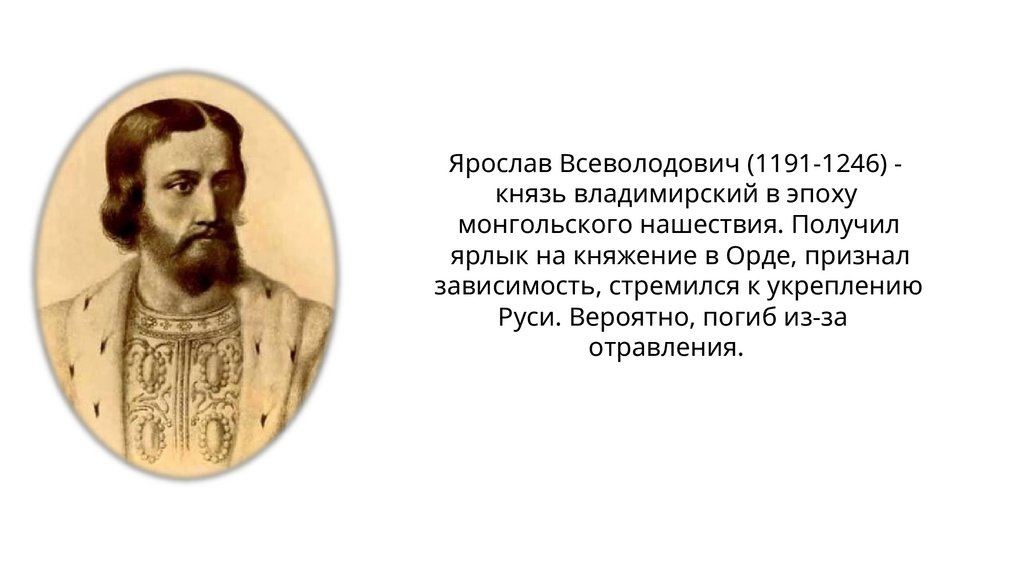 Ярослав Всеволодович (1191-1246) - князь владимирский в эпоху монгольского нашествия. Получил ярлык на княжение в Орде, признал зависимость, стремился к укреплению Руси. Вероятно, погиб из-за отравления.